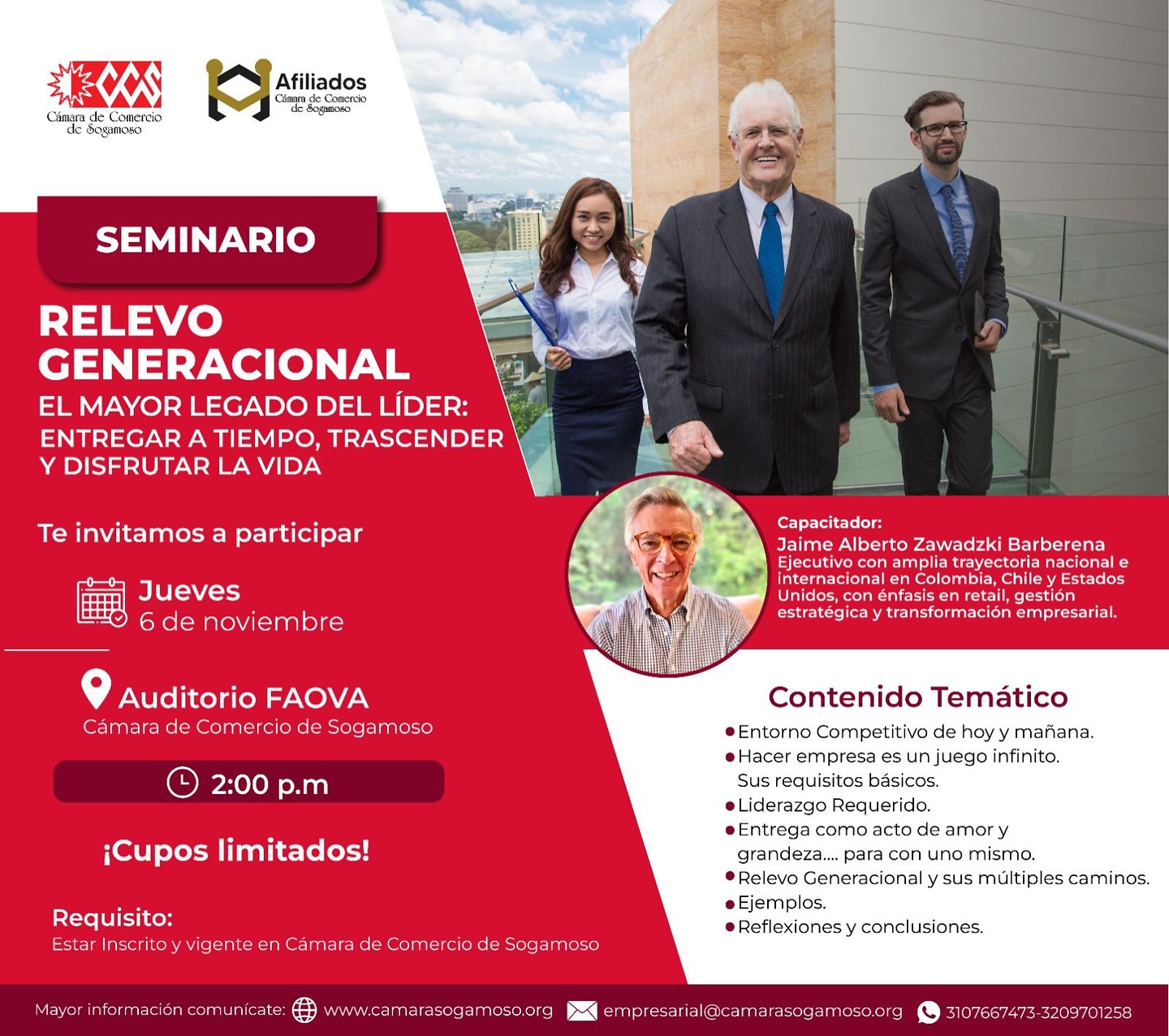 CCS
Cámara de Comercio de Sogamoso

Afiliados
Cámara de Comercio de Sogamoso

SEMINARIO

RELEVO GENERACIONAL
EL MAYOR LEGADO DEL LÍDER: ENTREGAR A TIEMPO, TRASCENDER Y DISFRUTAR LA VIDA

Te invitamos a participar

Jueves
6 de noviembre

Auditorio FAOVA
Cámara de Comercio de Sogamoso

2:00 p.m

¡Cupos limitados!

Requisito:
Estar Inscrito y vigente en Cámara de Comercio de Sogamoso

Capacitador:
Jaime Alberto Zawadzki Barberena
Ejecutivo con amplia trayectoria nacional e internacional en Colombia, Chile y Estados Unidos, con énfasis en retail, gestión estratégica y transformación empresarial.

Contenido Temático
• Entorno Competitivo de hoy y mañana.
• Hacer empresa es un juego infinito. Sus requisitos básicos.
• Liderazgo Requerido.
• Entrega como acto de amor y grandeza.... para con uno mismo.
• Relevo Generacional y sus múltiples caminos.
• Ejemplos.
• Reflexiones y conclusiones.

Mayor información comunícate: www.camarasogamoso.org empresarial@camarasogamoso.org 3107667473-3209701258